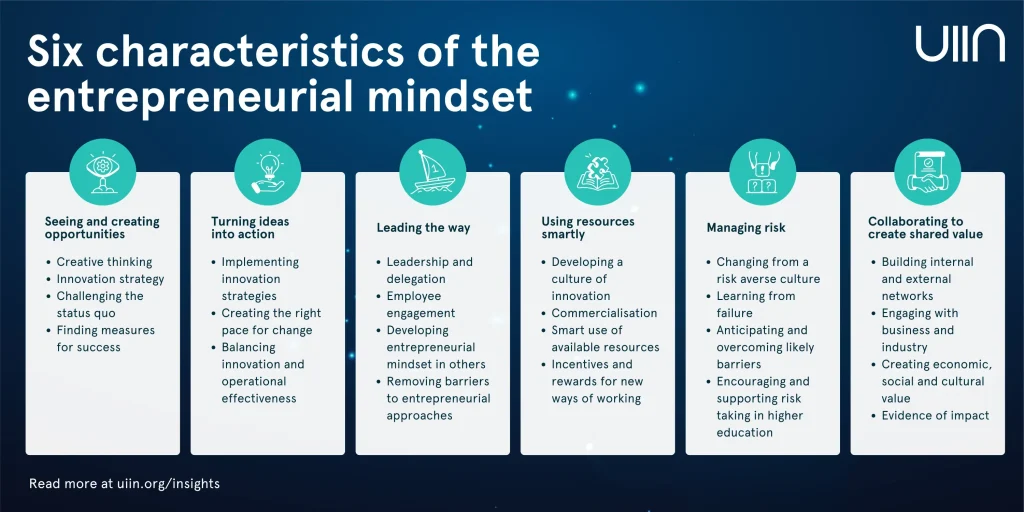 Six characteristics of the entrepreneurial mindset

UIIN

Seeing and creating opportunities
• Creative thinking
• Innovation strategy
• Challenging the status quo
• Finding measures for success

Turning ideas into action
• Implementing innovation strategies
• Creating the right pace for change
• Balancing innovation and operational effectiveness

Leading the way
• Leadership and delegation
• Employee engagement
• Developing entrepreneurial mindset in others
• Removing barriers to entrepreneurial approaches

Using resources smartly
• Developing a culture of innovation
• Commercialisation
• Smart use of available resources
• Incentives and rewards for new ways of working

Managing risk
• Changing from a risk averse culture
• Learning from failure
• Anticipating and overcoming likely barriers
• Encouraging and supporting risk taking in higher education

Collaborating to create shared value
• Building internal and external networks
• Engaging with business and industry
• Creating economic, social and cultural value
• Evidence of impact

Read more at uiin.org/insights